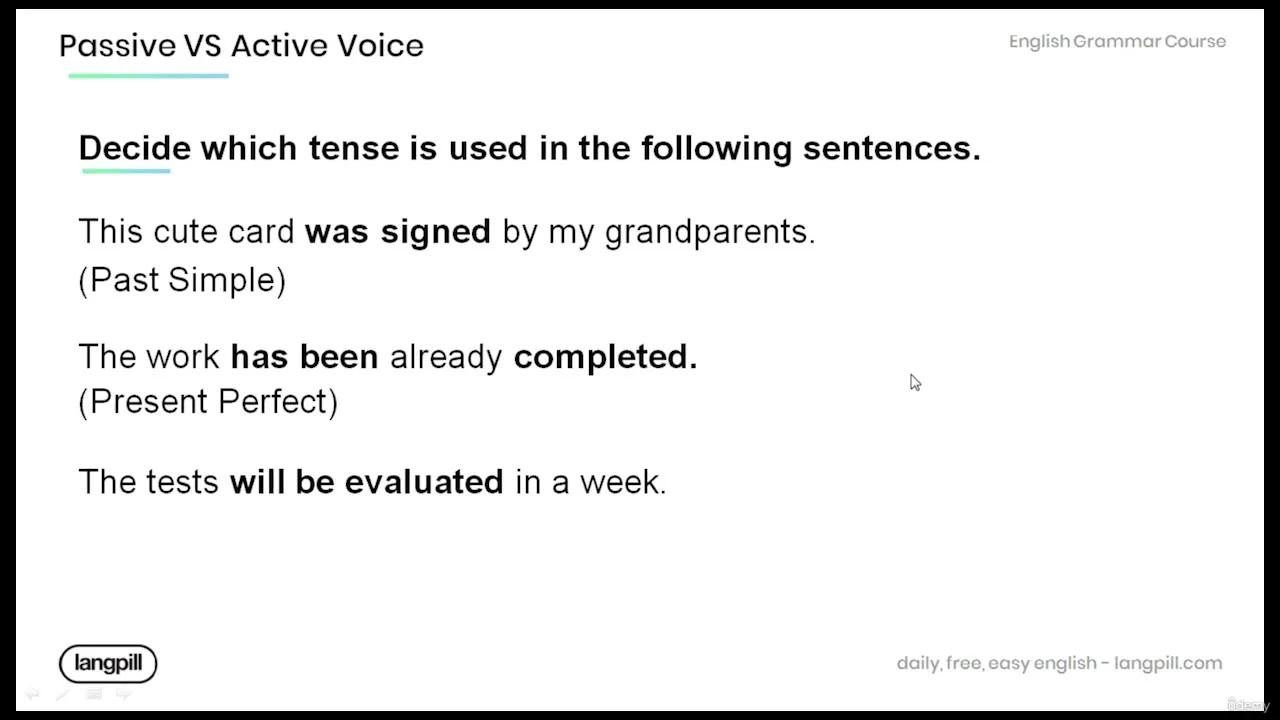 Passive VS Active Voice

English Grammar Course

Decide which tense is used in the following sentences.

This cute card was signed by my grandparents.
(Past Simple)

The work has been already completed.
(Present Perfect)

The tests will be evaluated in a week.

langpill

daily, free, easy english - langpill.com

Udemy